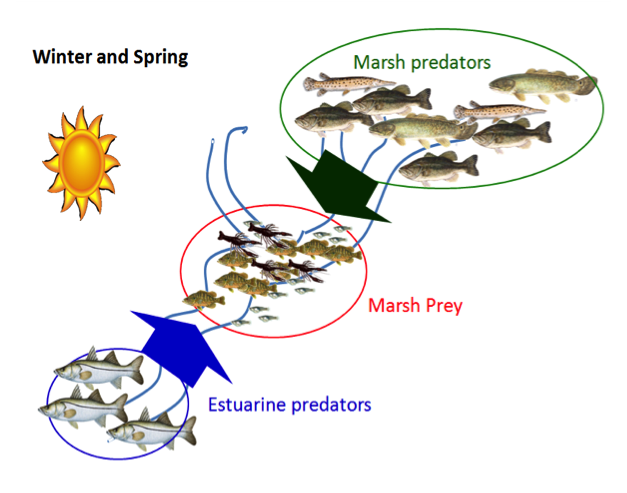 Winter and Spring

Marsh predators

Marsh Prey

Estuarine predators